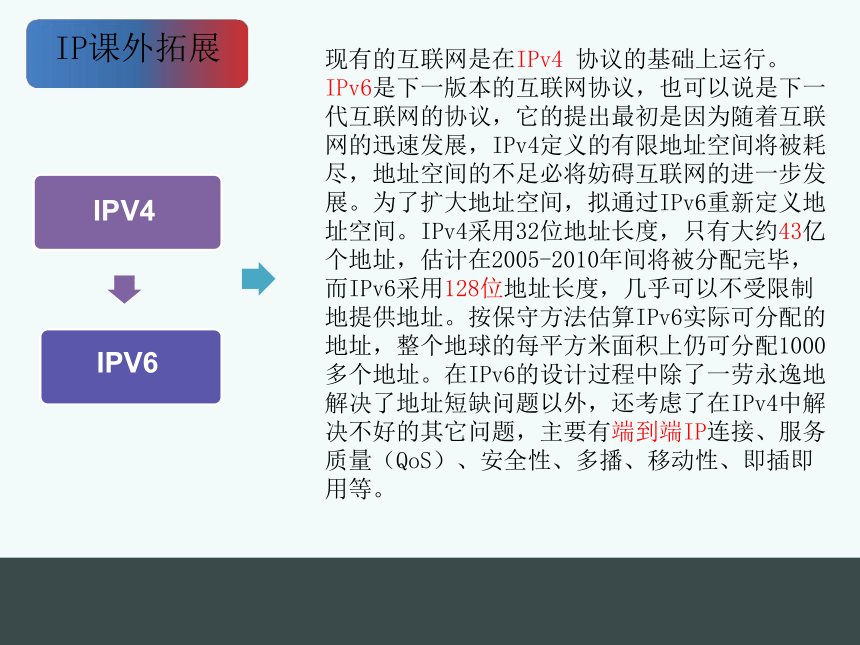 IP课外拓展

IPV4

IPV6

现有的互联网是在IPv4 协议的基础上运行。IPv6是下一版本的互联网协议，也可以说是下一代互联网的协议，它的提出最初是因为随着互联网的迅速发展，IPv4定义的有限地址空间将被耗尽，地址空间的不足必将妨碍互联网的进一步发展。为了扩大地址空间，拟通过IPv6重新定义地址空间。IPv4采用32位地址长度，只有大约43亿个地址，估计在2005-2010年间将被分配完毕，而IPv6采用128位地址长度，几乎可以不受限制地提供地址。按保守方法估算IPv6实际可分配的地址，整个地球的每平方米面积上仍可分配1000多个地址。在IPv6的设计过程中除了一劳永逸地解决了地址短缺问题以外，还考虑了在IPv4中解决不好的其它问题，主要有端到端IP连接、服务质量（QoS）、安全性、多播、移动性、即插即用等。